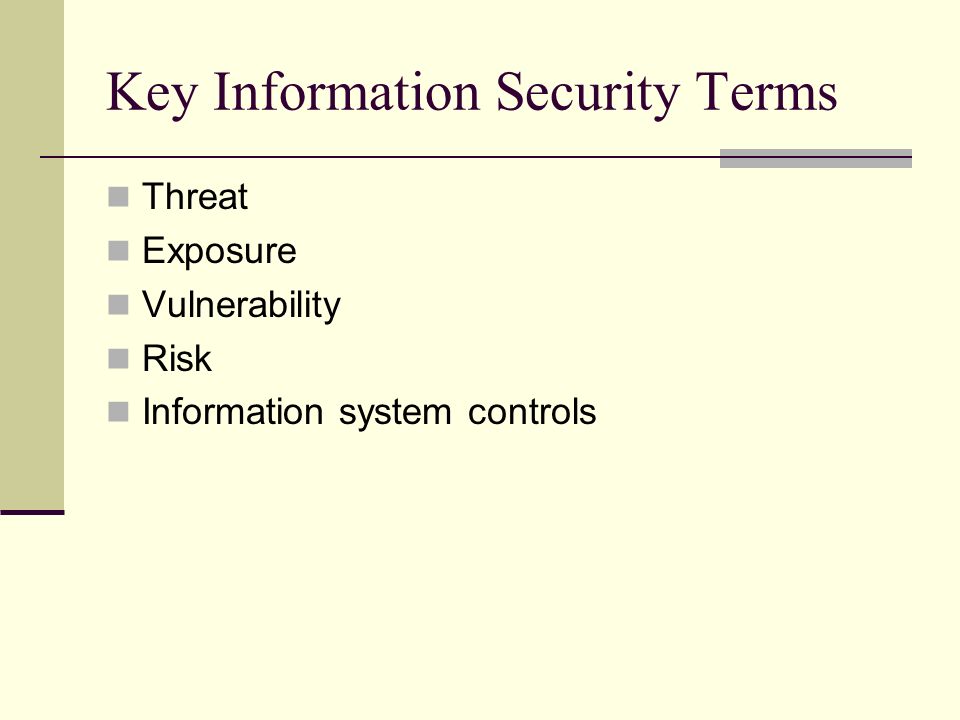 Key Information Security Terms

- Threat
- Exposure
- Vulnerability
- Risk
- Information system controls